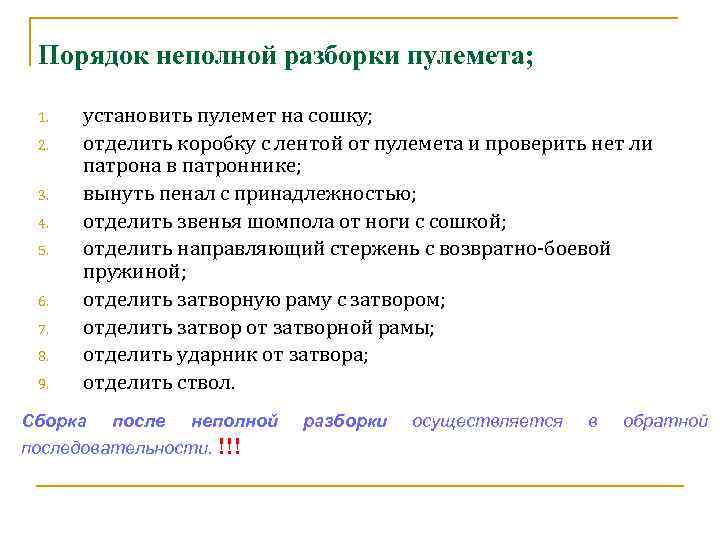 Порядок неполной разборки пулемета;

1. установить пулемет на сошку;
2. отделить коробку с лентой от пулемета и проверить нет ли патрона в патроннике;
3. вынуть пенал с принадлежностью;
4. отделить звенья шомпола от ноги с сошкой;
5. отделить направляющий стержень с возвратно-боевой пружиной;
6. отделить затворную раму с затвором;
7. отделить затвор от затворной рамы;
8. отделить ударник от затвора;
9. отделить ствол.

Сборка после неполной разборки осуществляется в обратной последовательности. !!!